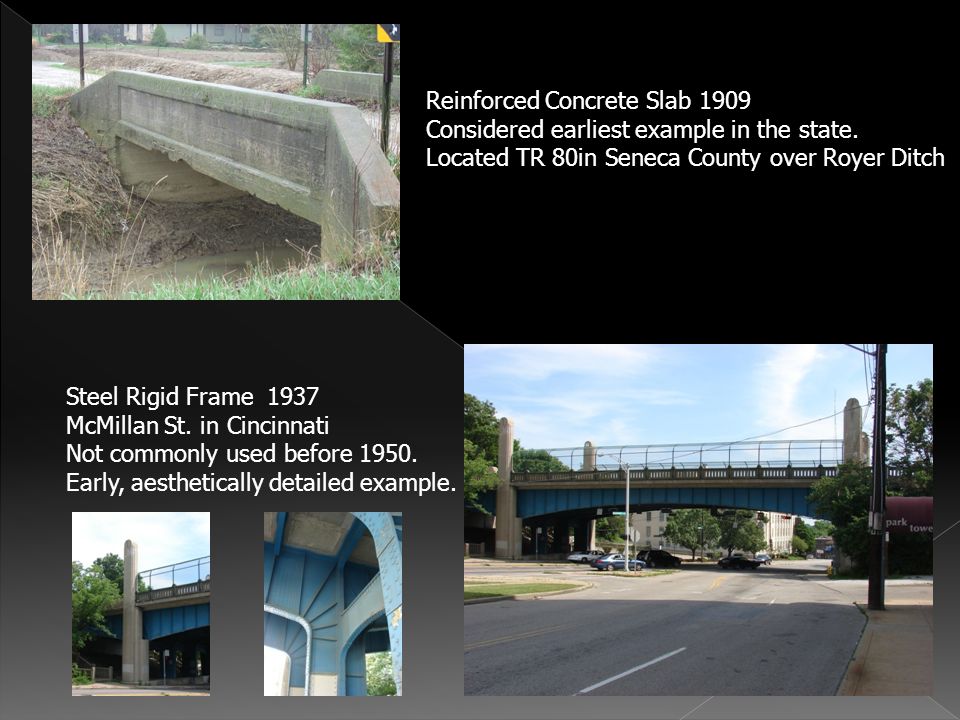 Reinforced Concrete Slab 1909
Considered earliest example in the state.
Located TR 80in Seneca County over Royer Ditch

Steel Rigid Frame 1937
McMillan St. in Cincinnati
Not commonly used before 1950.
Early, aesthetically detailed example.

park towe